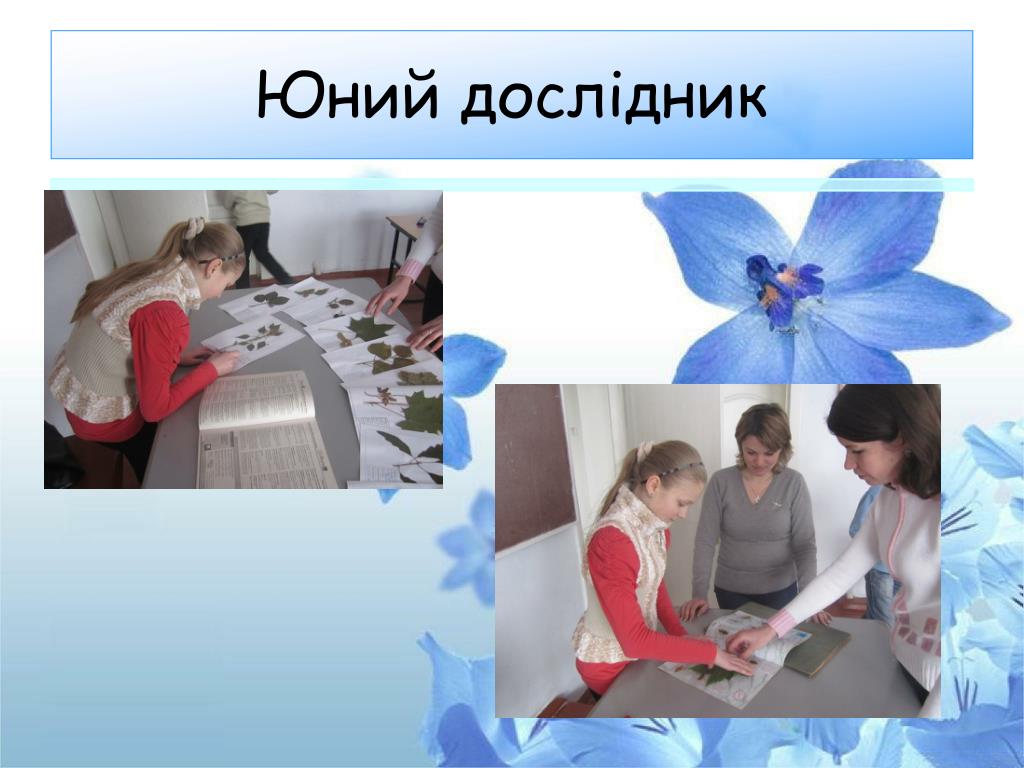 Юний дослідник